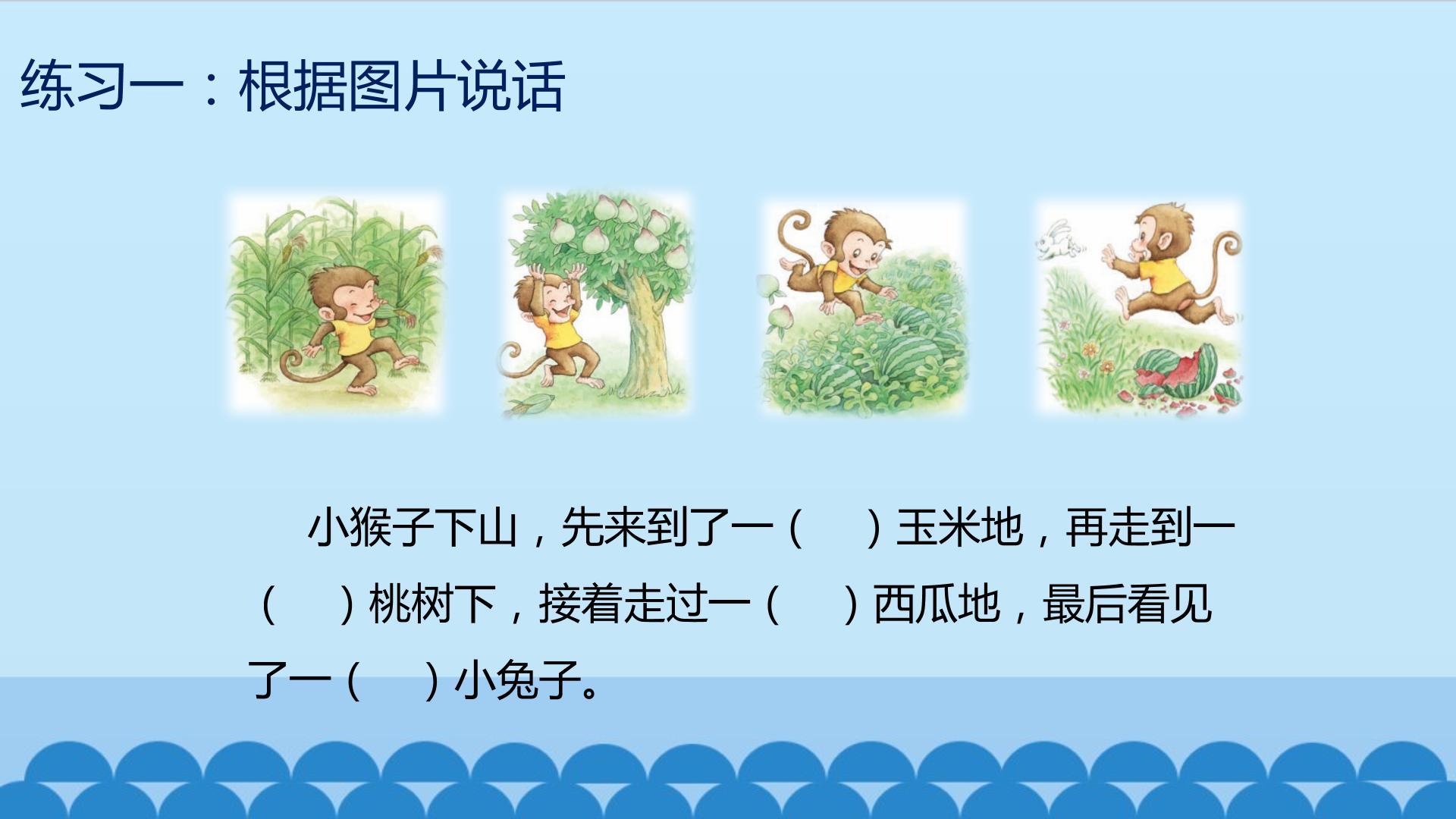 练习一：根据图片说话

小猴子下山，先来到了一（　　）玉米地，再走到一（　　）桃树下，接着走过一（　　）西瓜地，最后看见了一（　　）小兔子。